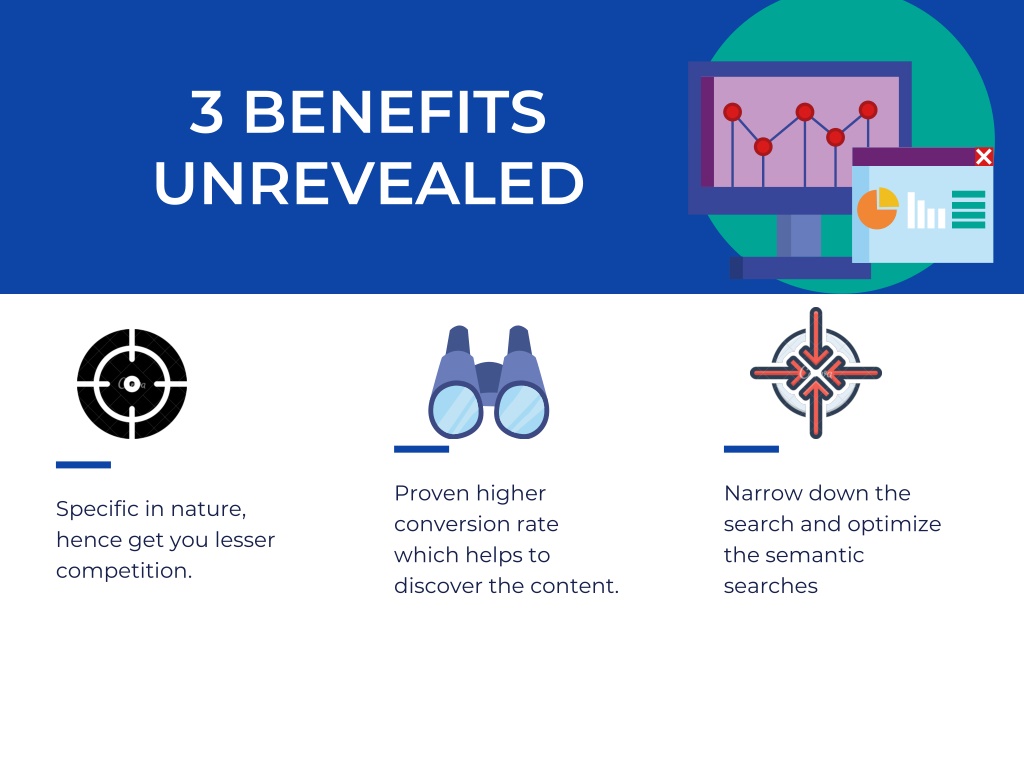 3 BENEFITS UNREVEALED

Specific in nature, hence get you lesser competition.

Proven higher conversion rate which helps to discover the content.

Narrow down the search and optimize the semantic searches